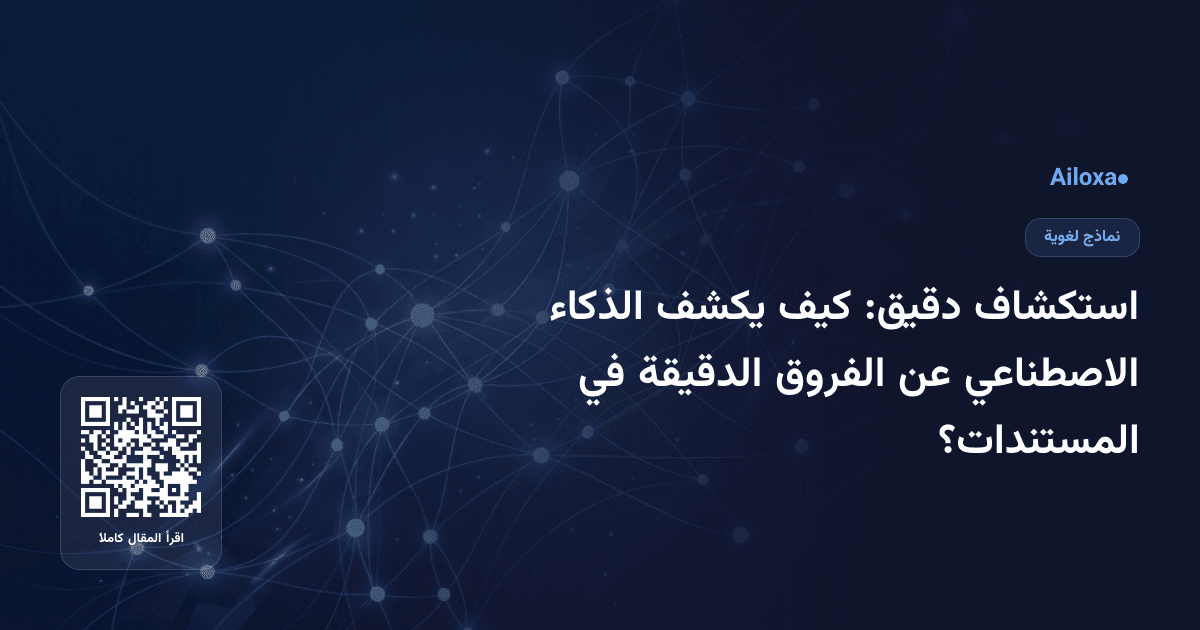 Ailoxa

نماذج لغوية

استكشاف دقيق: كيف يكشف الذكاء الاصطناعي عن الفروق الدقيقة في المستندات؟

اقرأ المقال كاملا